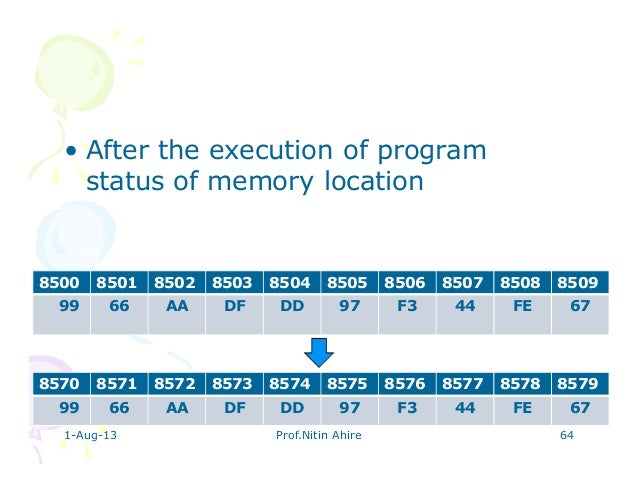 • After the execution of program status of memory location

| 8500 | 8501 | 8502 | 8503 | 8504 | 8505 | 8506 | 8507 | 8508 | 8509 |
|---|---|---|---|---|---|---|---|---|---|
| 99 | 66 | AA | DF | DD | 97 | F3 | 44 | FE | 67 |

| 8570 | 8571 | 8572 | 8573 | 8574 | 8575 | 8576 | 8577 | 8578 | 8579 |
|---|---|---|---|---|---|---|---|---|---|
| 99 | 66 | AA | DF | DD | 97 | F3 | 44 | FE | 67 |

1-Aug-13 Prof.Nitin Ahire 64